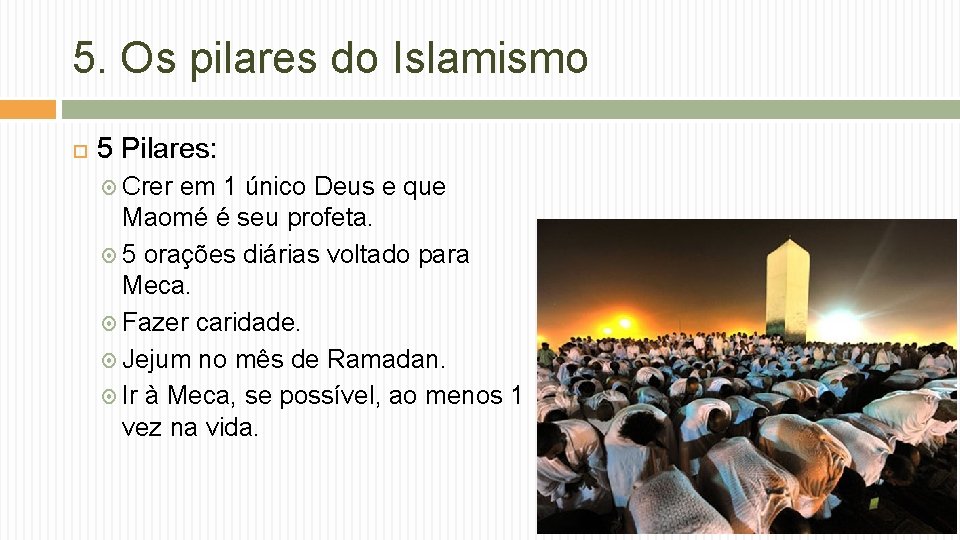 5. Os pilares do Islamismo

5 Pilares:

Crer em 1 único Deus e que Maomé é seu profeta.

5 orações diárias voltado para Meca.

Fazer caridade.

Jejum no mês de Ramadan.

Ir à Meca, se possível, ao menos 1 vez na vida.